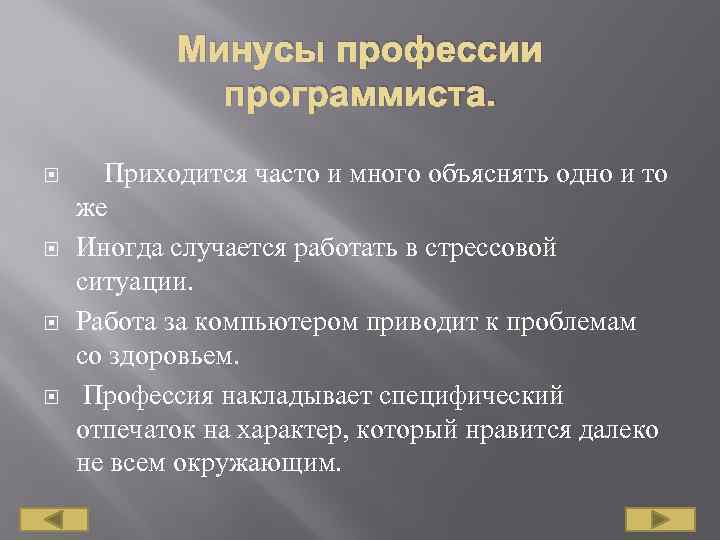 Минусы профессии программиста.

Приходится часто и много объяснять одно и то же

Иногда случается работать в стрессовой ситуации.

Работа за компьютером приводит к проблемам со здоровьем.

Профессия накладывает специфический отпечаток на характер, который нравится далеко не всем окружающим.